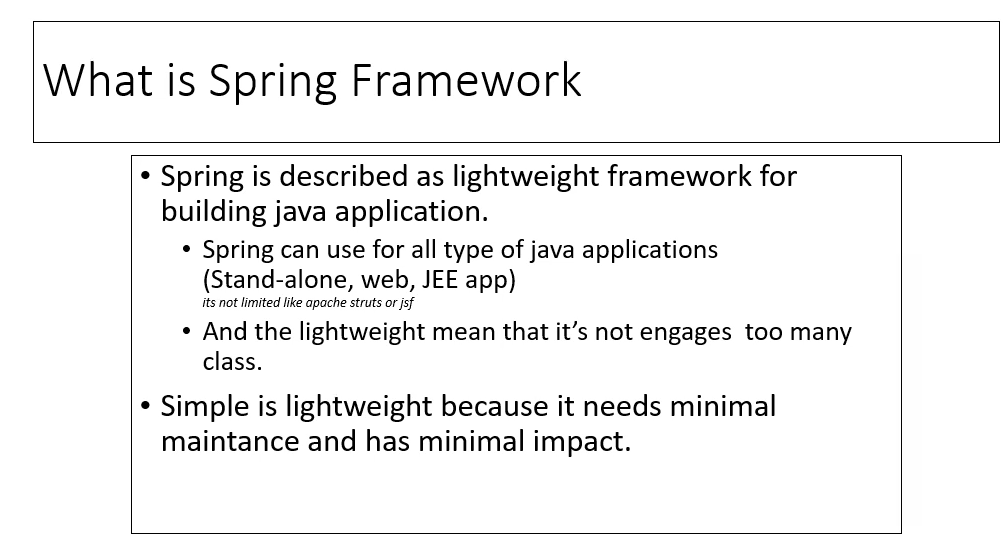 What is Spring Framework

• Spring is described as lightweight framework for building java application.
  • Spring can use for all type of java applications (Stand-alone, web, JEE app)
its not limited like apache struts or jsf
  • And the lightweight mean that it's not engages too many class.
• Simple is lightweight because it needs minimal maintance and has minimal impact.